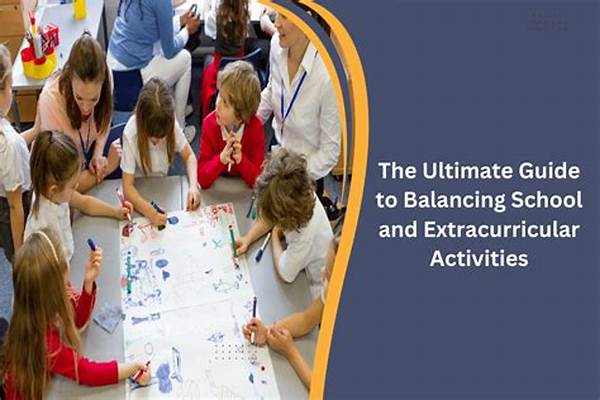 The Ultimate Guide to Balancing School and Extracurricular Activities